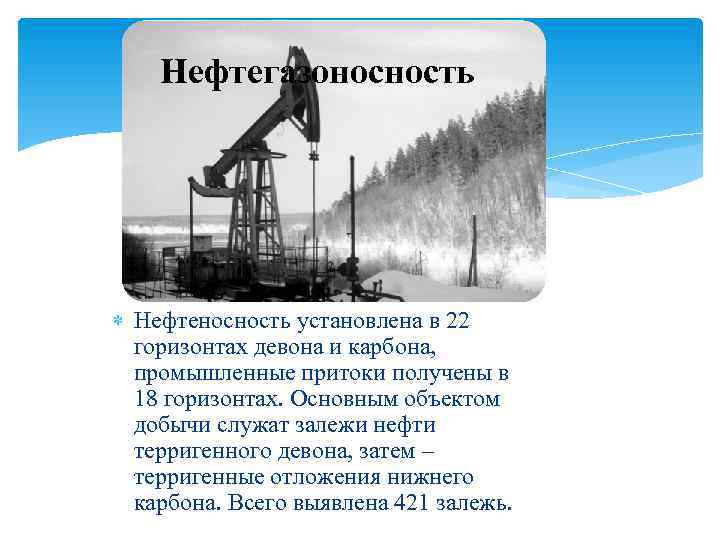 Нефтегазоносность

Нефтеносность установлена в 22 горизонтах девона и карбона, промышленные притоки получены в 18 горизонтах. Основным объектом добычи служат залежи нефти терригенного девона, затем – терригенные отложения нижнего карбона. Всего выявлена 421 залежь.